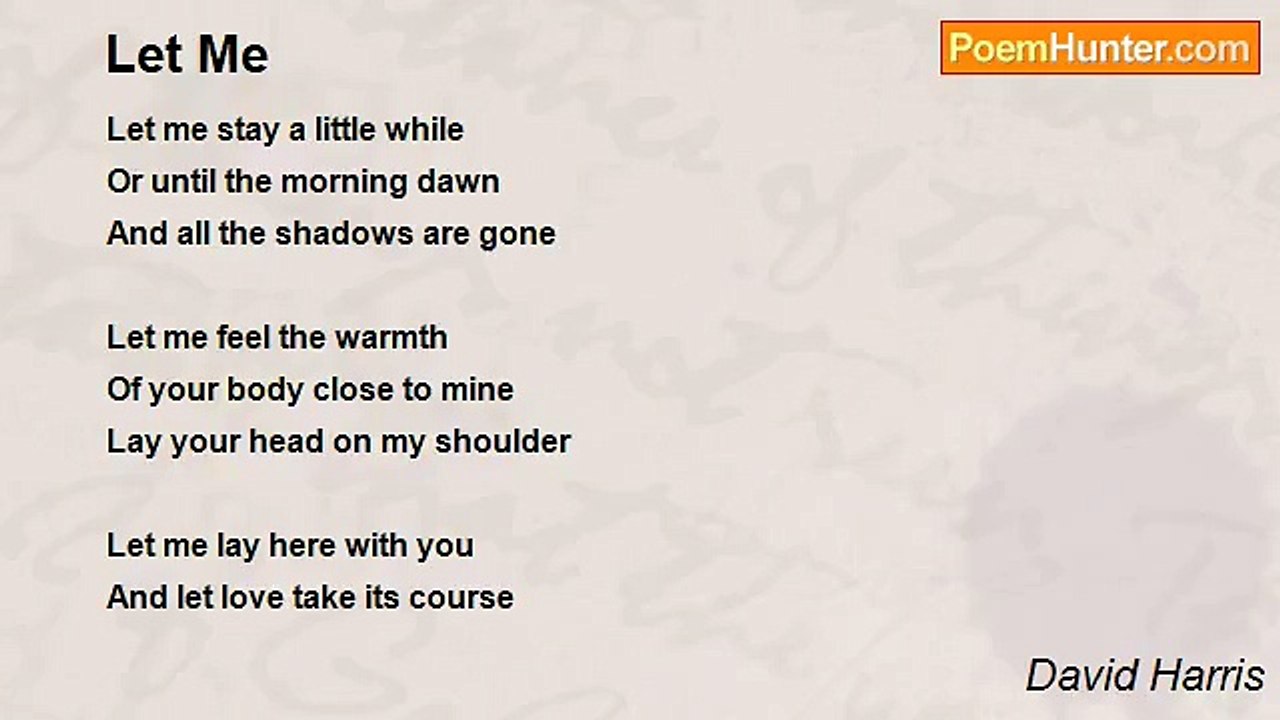 Let Me

PoemHunter.com

Let me stay a little while
Or until the morning dawn
And all the shadows are gone

Let me feel the warmth
Of your body close to mine
Lay your head on my shoulder

Let me lay here with you
And let love take its course

David Harris